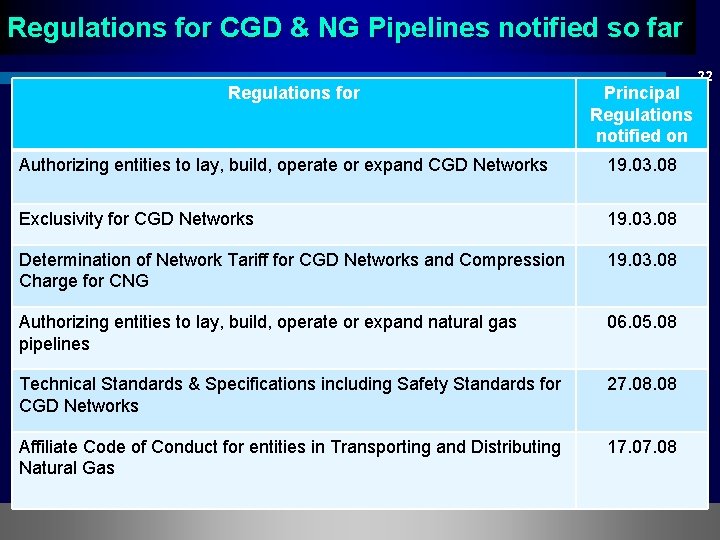 Regulations for CGD & NG Pipelines notified so far

22

| Regulations for | Principal Regulations notified on |
|---|---|
| Authorizing entities to lay, build, operate or expand CGD Networks | 19.03.08 |
| Exclusivity for CGD Networks | 19.03.08 |
| Determination of Network Tariff for CGD Networks and Compression Charge for CNG | 19.03.08 |
| Authorizing entities to lay, build, operate or expand natural gas pipelines | 06.05.08 |
| Technical Standards & Specifications including Safety Standards for CGD Networks | 27.08.08 |
| Affiliate Code of Conduct for entities in Transporting and Distributing Natural Gas | 17.07.08 |